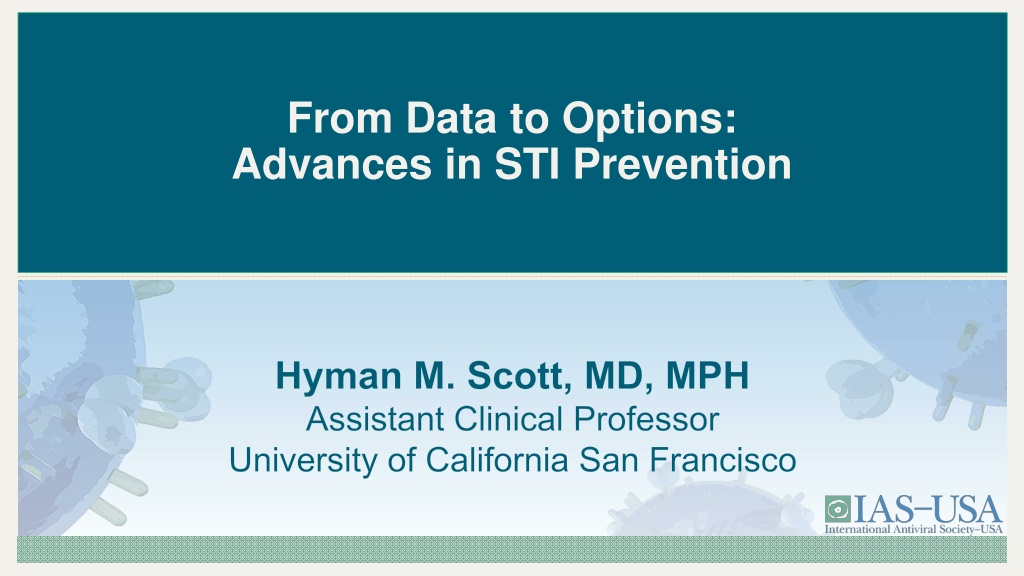 From Data to Options:
Advances in STI Prevention

Hyman M. Scott, MD, MPH
Assistant Clinical Professor
University of California San Francisco

IAS–USA
International Antiviral Society–USA